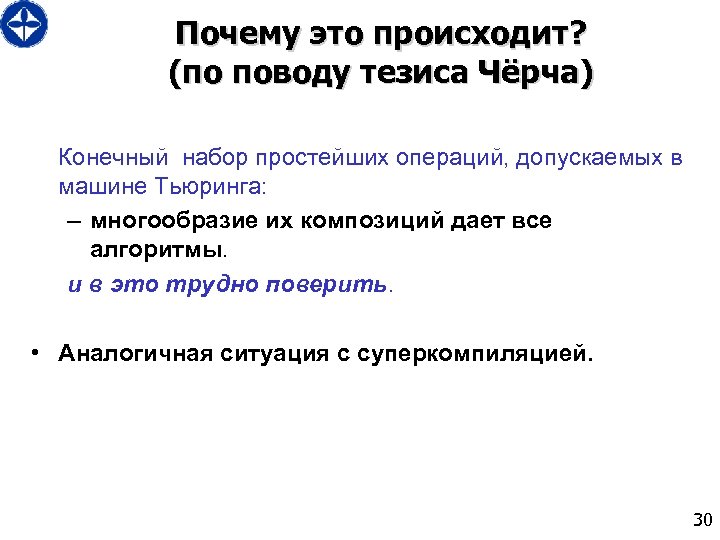 Почему это происходит?
(по поводу тезиса Чёрча)

Конечный набор простейших операций, допускаемых в машине Тьюринга:

– многообразие их композиций дает все алгоритмы.

и в это трудно поверить.

• Аналогичная ситуация с суперкомпиляцией.

30